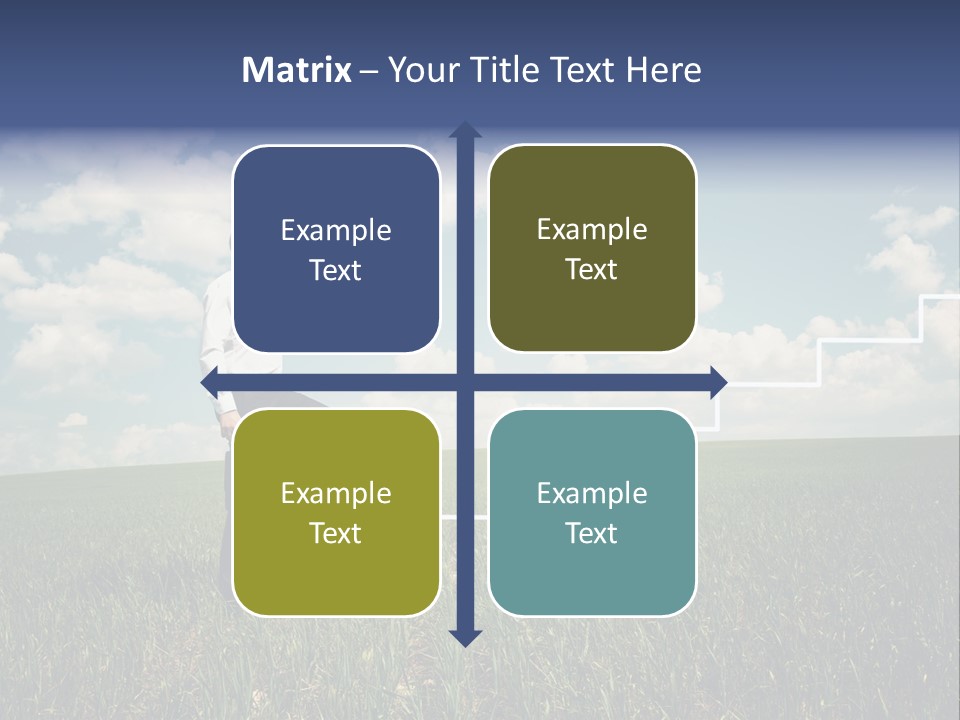 Matrix – Your Title Text Here

Example Text

Example Text

Example Text

Example Text